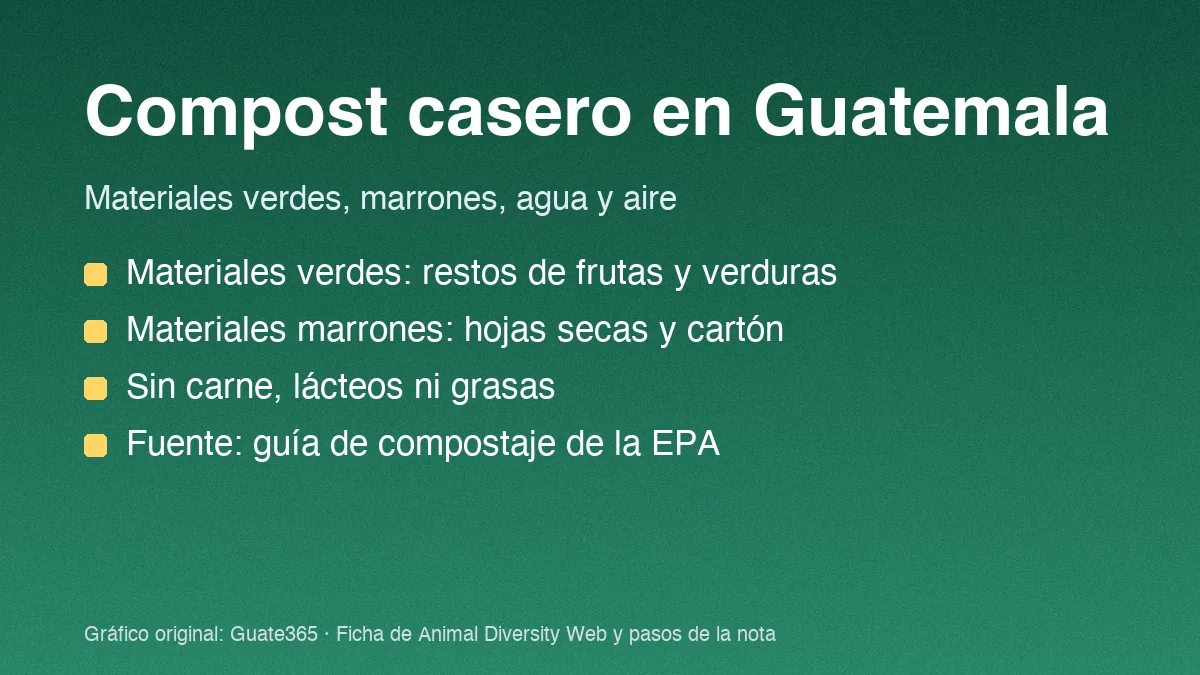 Compost casero en Guatemala

Materiales verdes, marrones, agua y aire

• Materiales verdes: restos de frutas y verduras
• Materiales marrones: hojas secas y cartón
• Sin carne, lácteos ni grasas
• Fuente: guía de compostaje de la EPA

Gráfico original: Guate365 · Ficha de Animal Diversity Web y pasos de la nota